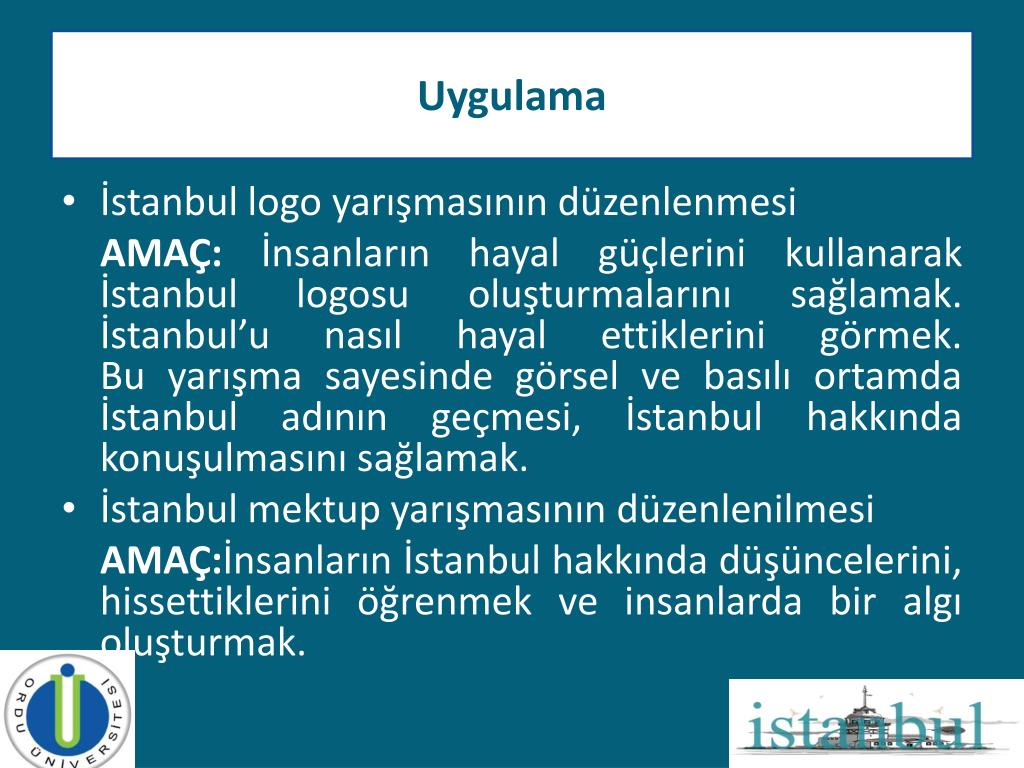 Uygulama

• İstanbul logo yarışmasının düzenlenmesi

AMAÇ: İnsanların hayal güçlerini kullanarak İstanbul logosu oluşturmalarını sağlamak. İstanbul'u nasıl hayal ettiklerini görmek. Bu yarışma sayesinde görsel ve basılı ortamda İstanbul adının geçmesi, İstanbul hakkında konuşulmasını sağlamak.

• İstanbul mektup yarışmasının düzenlenilmesi

AMAÇ:İnsanların İstanbul hakkında düşüncelerini, hissettiklerini öğrenmek ve insanlarda bir algı oluşturmak.

ORDU ÜNİVERSİTESİ

istanbul